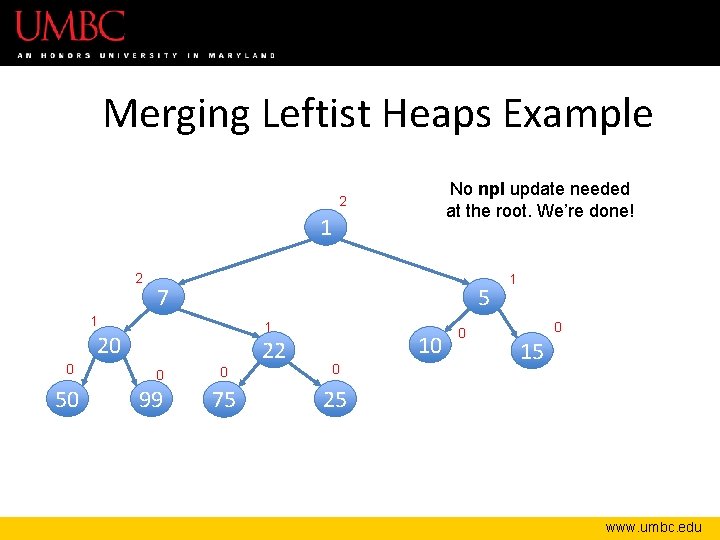 UMBC
AN HONORS UNIVERSITY IN MARYLAND

Merging Leftist Heaps Example

No npl update needed at the root. We're done!

2
1
2
7
1
5
1
20
1
22
0
10
0
15
0
50
0
99
0
75
0
25

www.umbc.edu